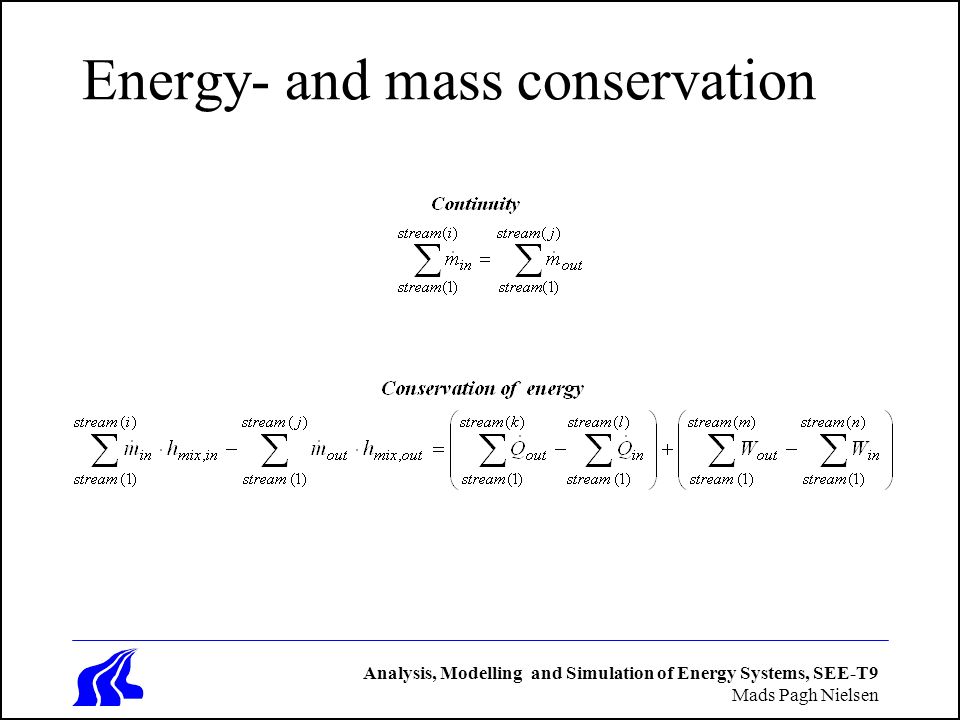 Energy- and mass conservation

Continuity

$\sum_{stream(1)}^{stream(i)} \dot{m}_{in} = \sum_{stream(1)}^{stream(j)} \dot{m}_{out}$

Conservation of energy

$\sum_{stream(1)}^{stream(i)} \dot{m}_{in} \cdot h_{mix,in} - \sum_{stream(1)}^{stream(j)} \dot{m}_{out} \cdot h_{mix,out} = \left( \sum_{stream(1)}^{stream(k)} \dot{Q}_{out} - \sum_{stream(1)}^{stream(l)} \dot{Q}_{in} \right) + \left( \sum_{stream(1)}^{stream(m)} W_{out} - \sum_{stream(1)}^{stream(n)} W_{in} \right)$

Analysis, Modelling and Simulation of Energy Systems, SEE-T9
Mads Pagh Nielsen